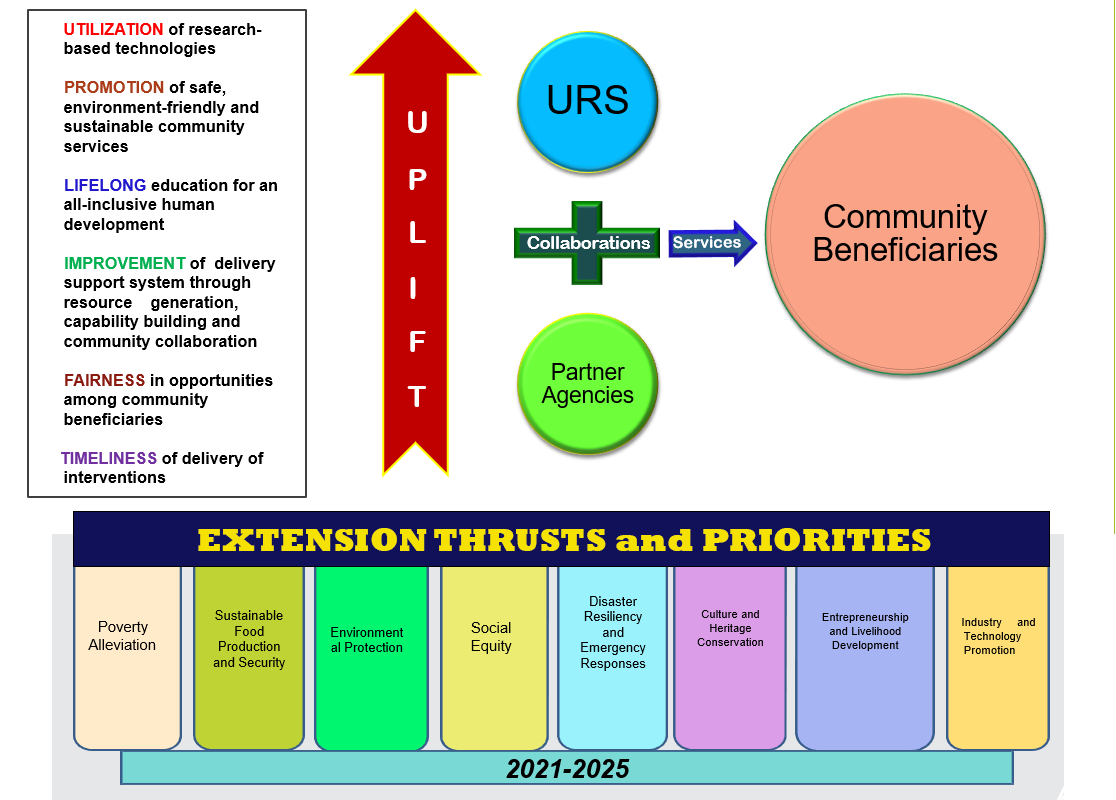 UTILIZATION of research-based technologies

PROMOTION of safe, environment-friendly and sustainable community services

LIFELONG education for an all-inclusive human development

IMPROVEMENT of delivery support system through resource generation, capability building and community collaboration

FAIRNESS in opportunities among community beneficiaries

TIMELINESS of delivery of interventions

U P L I F T

URS

Collaborations

Services

Partner Agencies

Community Beneficiaries

EXTENSION THRUSTS and PRIORITIES

Poverty Alleviation

Sustainable Food Production and Security

Environment al Protection

Social Equity

Disaster Resiliency and Emergency Responses

Culture and Heritage Conservation

Entrepreneurship and Livelihood Development

Industry and Technology Promotion

2021-2025